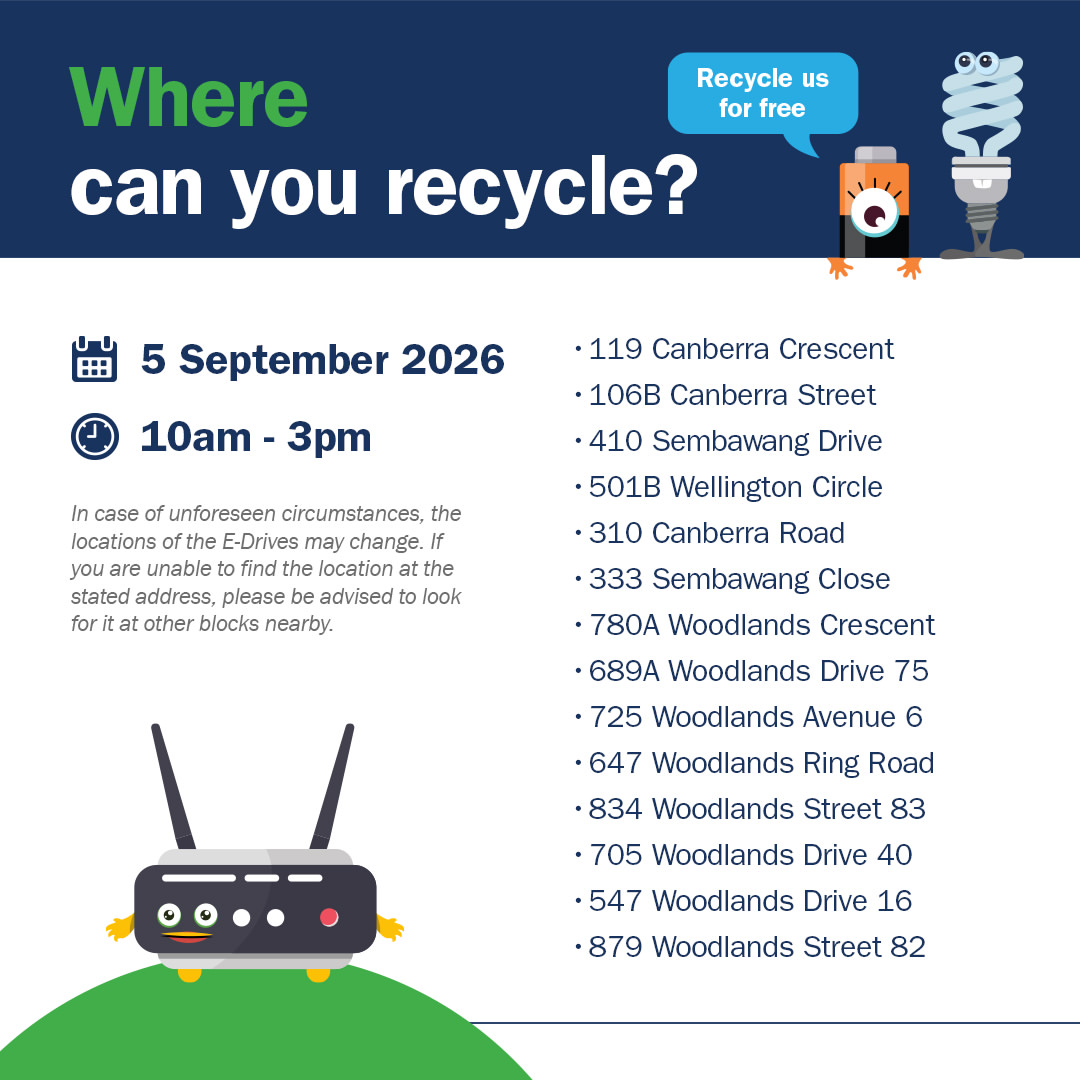 Where can you recycle?

Recycle us for free

5 September 2026

10am - 3pm

In case of unforeseen circumstances, the locations of the E-Drives may change. If you are unable to find the location at the stated address, please be advised to look for it at other blocks nearby.

· 119 Canberra Crescent
· 106B Canberra Street
· 410 Sembawang Drive
· 501B Wellington Circle
· 310 Canberra Road
· 333 Sembawang Close
· 780A Woodlands Crescent
· 689A Woodlands Drive 75
· 725 Woodlands Avenue 6
· 647 Woodlands Ring Road
· 834 Woodlands Street 83
· 705 Woodlands Drive 40
· 547 Woodlands Drive 16
· 879 Woodlands Street 82